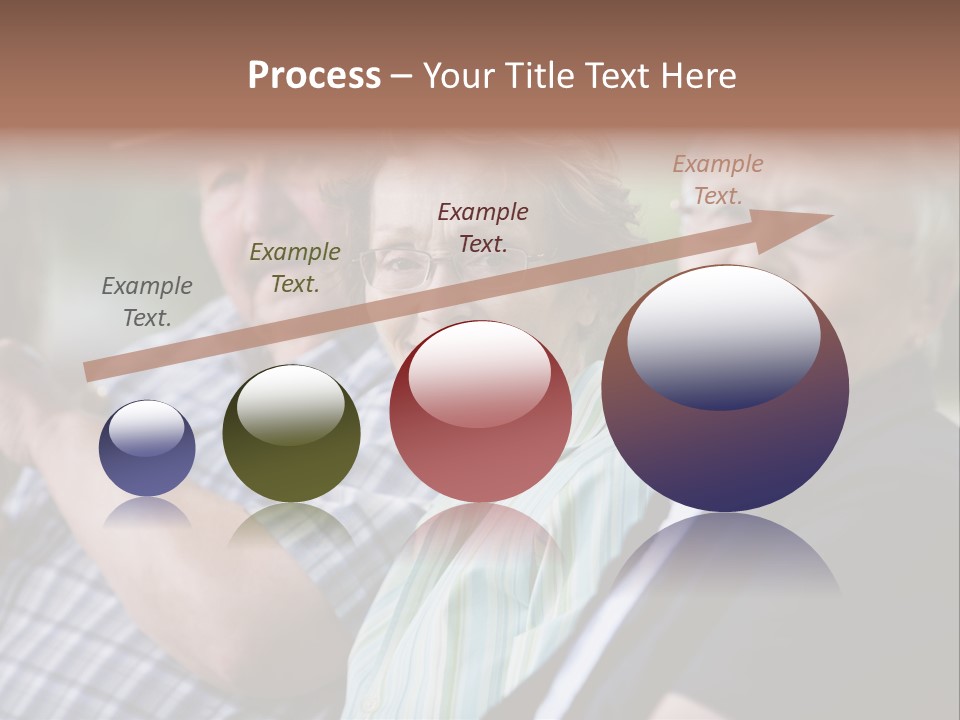 Process – Your Title Text Here

Example Text.

Example Text.

Example Text.

Example Text.